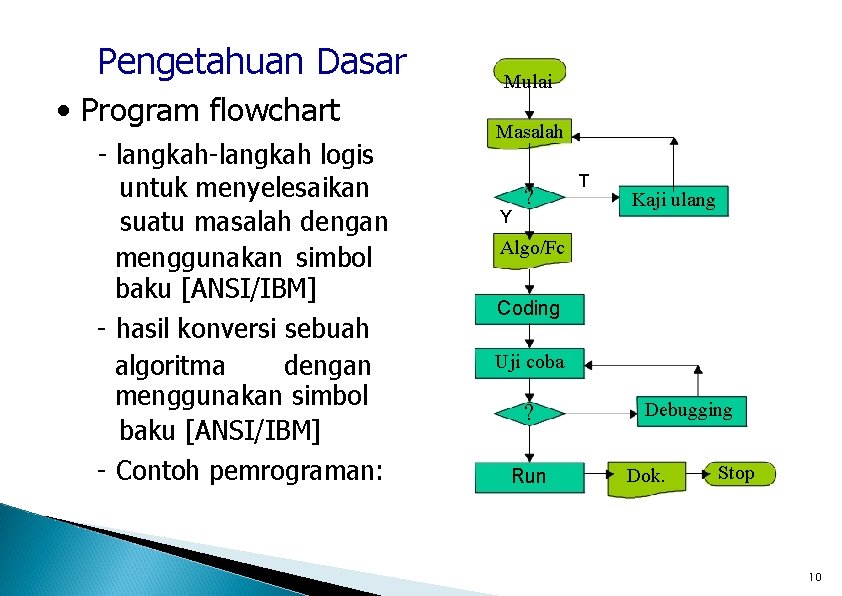 Pengetahuan Dasar

• Program flowchart

- langkah-langkah logis untuk menyelesaikan suatu masalah dengan menggunakan simbol baku [ANSI/IBM]

- hasil konversi sebuah algoritma dengan menggunakan simbol baku [ANSI/IBM]

- Contoh pemrograman:

Mulai

Masalah

?

T

Kaji ulang

Y

Algo/Fc

Coding

Uji coba

?

Debugging

Run

Dok.

Stop

10